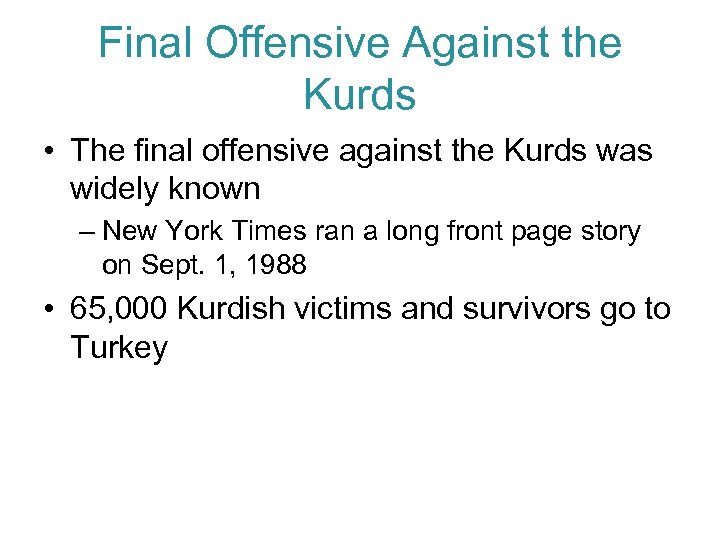 Final Offensive Against the Kurds

• The final offensive against the Kurds was widely known

– New York Times ran a long front page story on Sept. 1, 1988

• 65,000 Kurdish victims and survivors go to Turkey